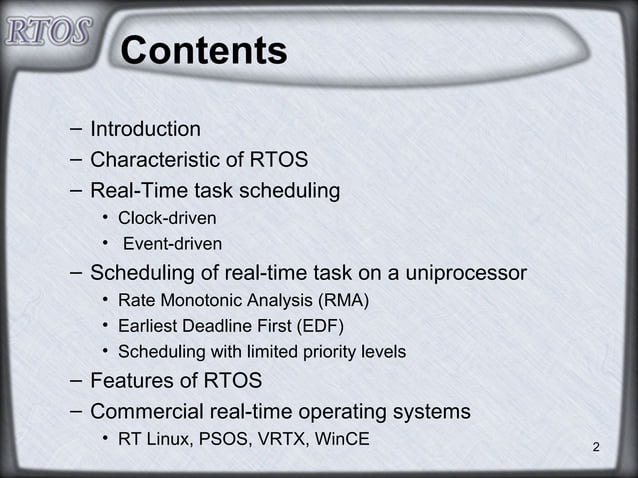 RTOS

Contents

– Introduction
– Characteristic of RTOS
– Real-Time task scheduling
• Clock-driven
• Event-driven
– Scheduling of real-time task on a uniprocessor
• Rate Monotonic Analysis (RMA)
• Earliest Deadline First (EDF)
• Scheduling with limited priority levels
– Features of RTOS
– Commercial real-time operating systems
• RT Linux, PSOS, VRTX, WinCE

2